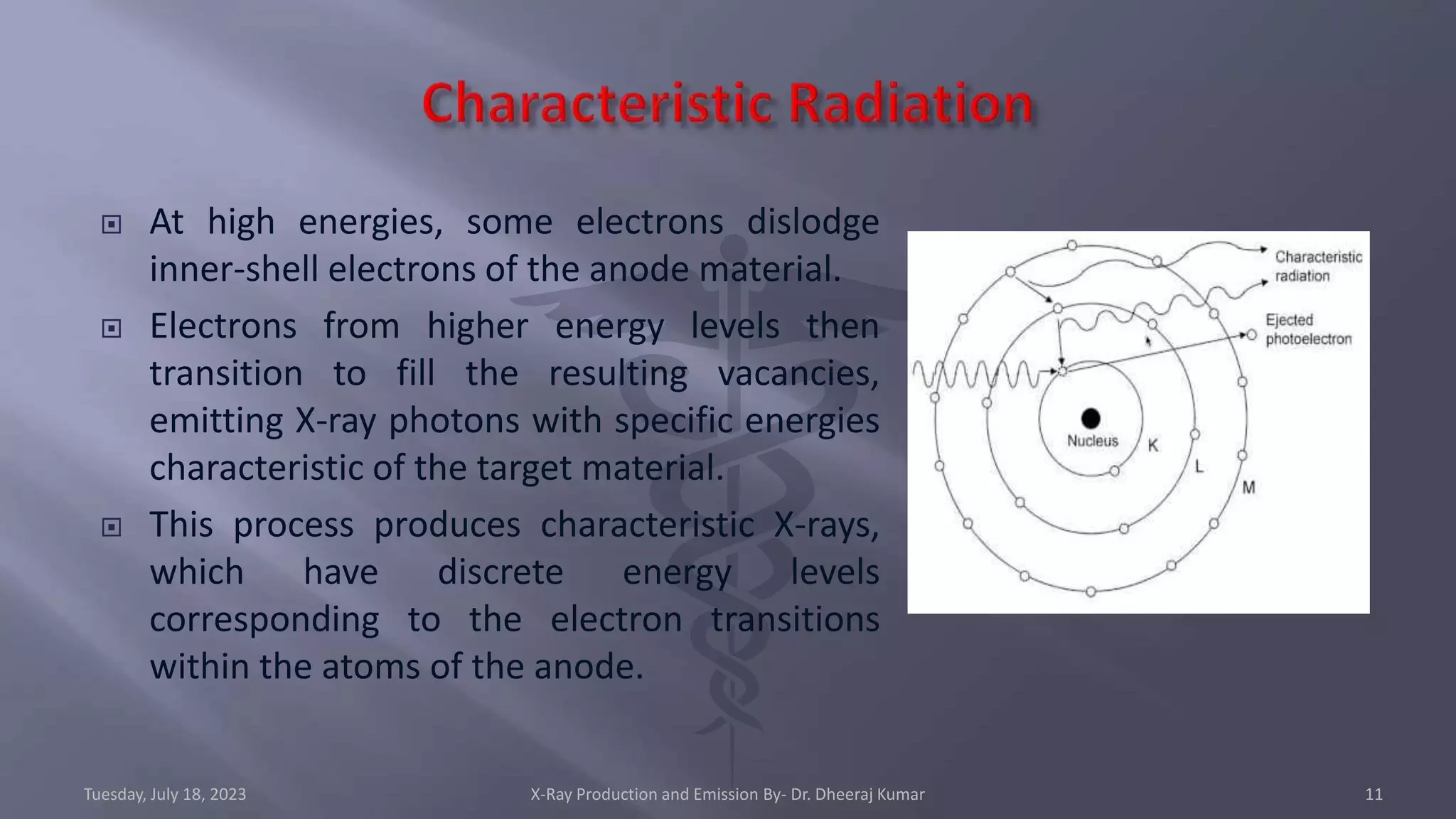 Characteristic Radiation

At high energies, some electrons dislodge inner-shell electrons of the anode material.

Electrons from higher energy levels then transition to fill the resulting vacancies, emitting X-ray photons with specific energies characteristic of the target material.

This process produces characteristic X-rays, which have discrete energy levels corresponding to the electron transitions within the atoms of the anode.

Characteristic radiation

Ejected photoelectron

Nucleus

K

L

M

Tuesday, July 18, 2023

X-Ray Production and Emission By- Dr. Dheeraj Kumar

11